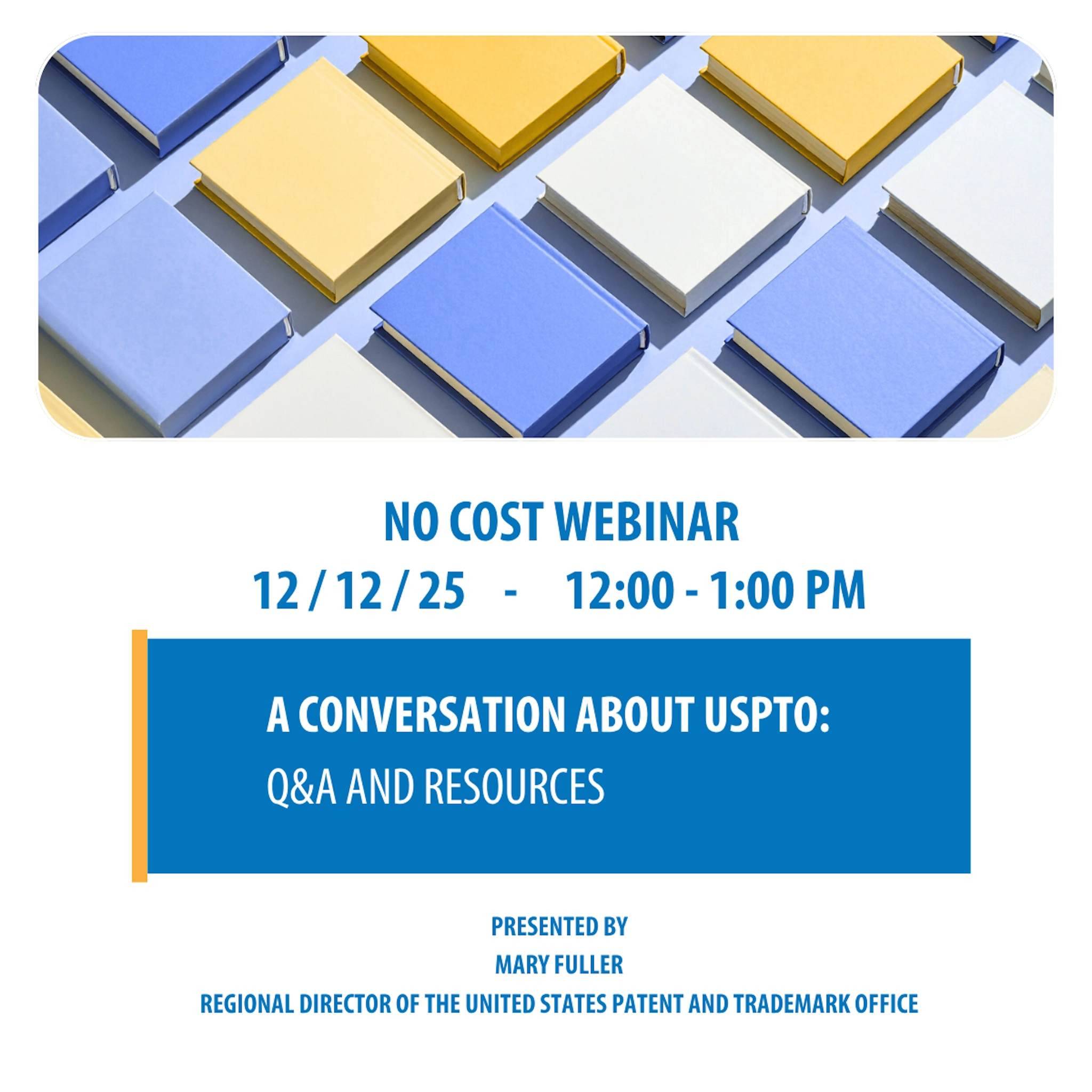 NO COST WEBINAR
12 / 12 / 25 - 12:00 - 1:00 PM

A CONVERSATION ABOUT USPTO:
Q&A AND RESOURCES

PRESENTED BY
MARY FULLER
REGIONAL DIRECTOR OF THE UNITED STATES PATENT AND TRADEMARK OFFICE